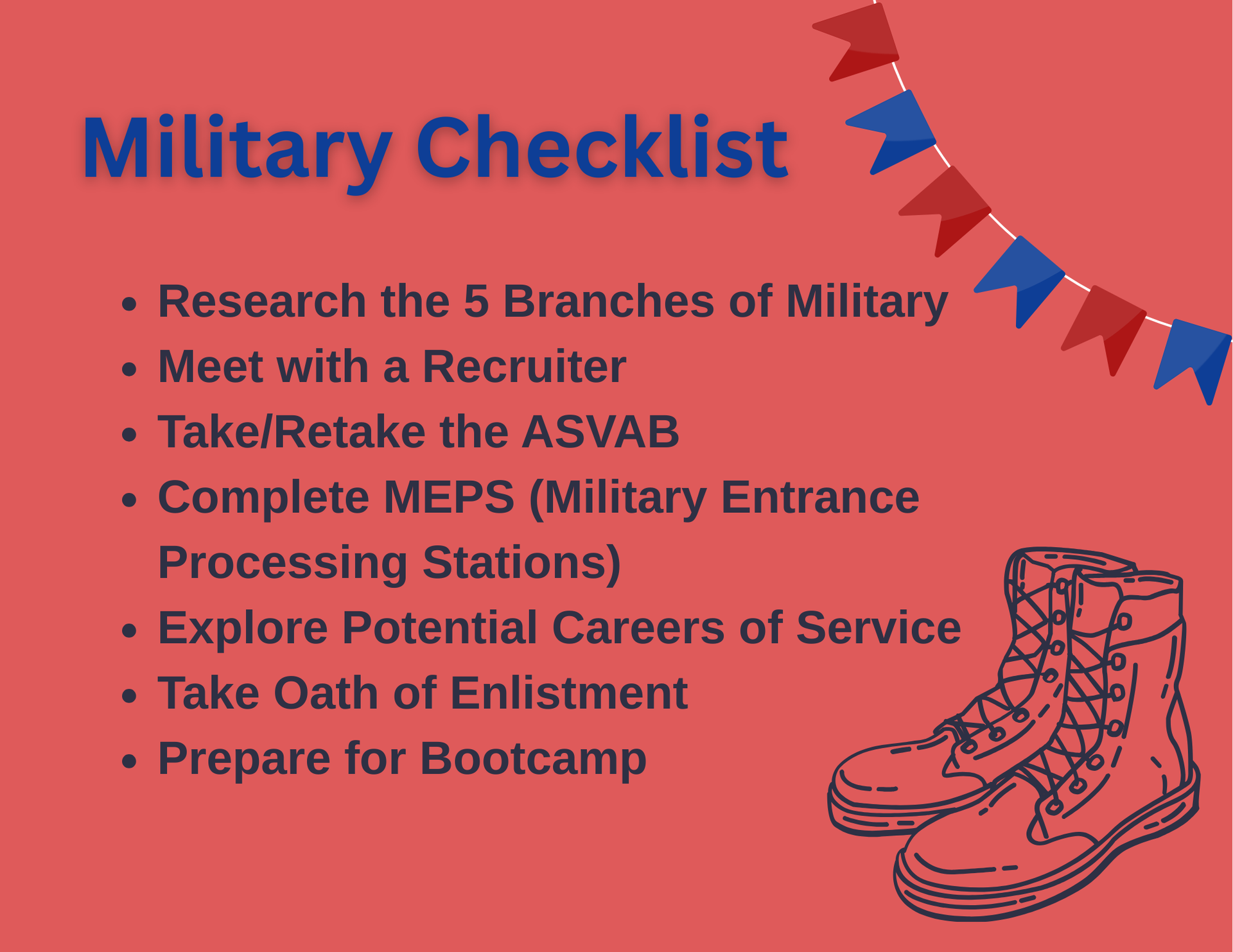 Military Checklist

- Research the 5 Branches of Military
- Meet with a Recruiter
- Take/Retake the ASVAB
- Complete MEPS (Military Entrance Processing Stations)
- Explore Potential Careers of Service
- Take Oath of Enlistment
- Prepare for Bootcamp